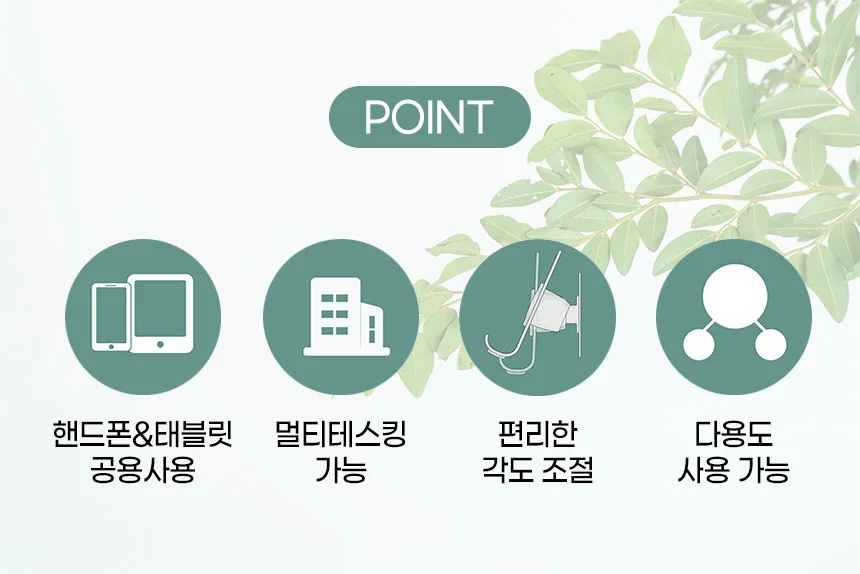 POINT

핸드폰&태블릿
공용사용

멀티테스킹
가능

편리한
각도 조절

다용도
사용 가능